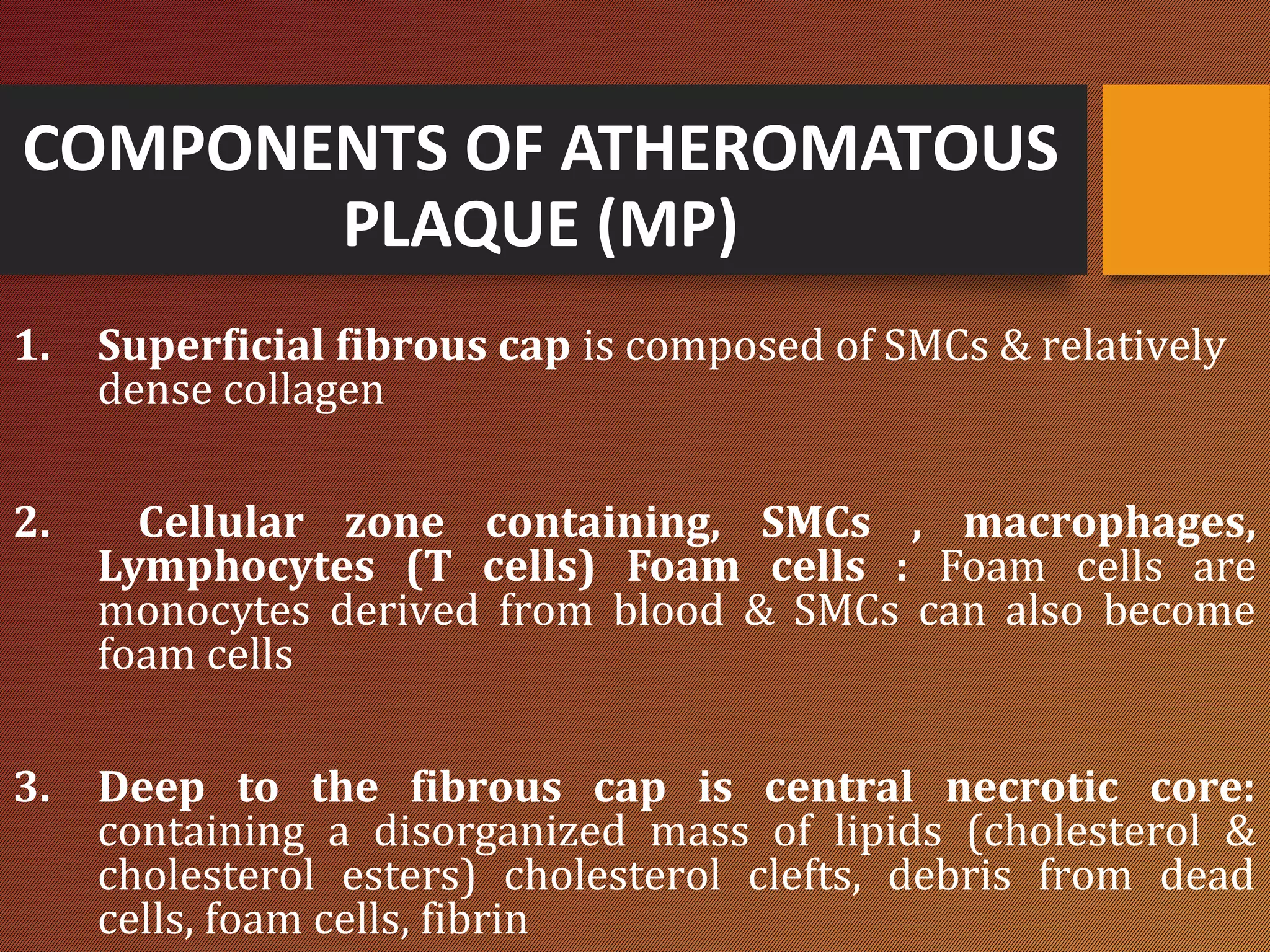 COMPONENTS OF ATHEROMATOUS PLAQUE (MP)

1. Superficial fibrous cap is composed of SMCs & relatively dense collagen

2. Cellular zone containing, SMCs , macrophages, Lymphocytes (T cells) Foam cells : Foam cells are monocytes derived from blood & SMCs can also become foam cells

3. Deep to the fibrous cap is central necrotic core: containing a disorganized mass of lipids (cholesterol & cholesterol esters) cholesterol clefts, debris from dead cells, foam cells, fibrin